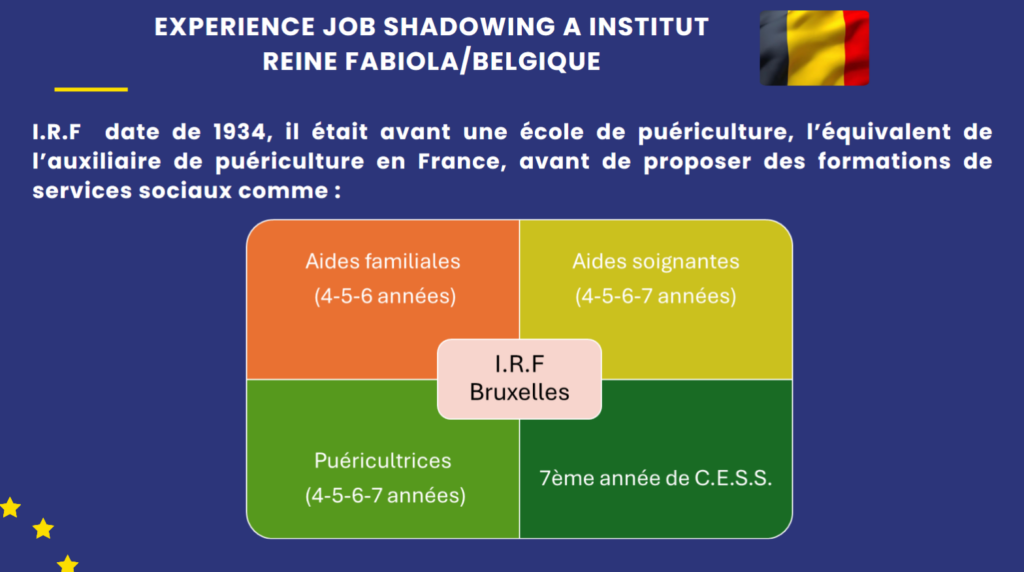 EXPERIENCE JOB SHADOWING A INSTITUT REINE FABIOLA/BELGIQUE

I.R.F date de 1934, il était avant une école de puériculture, l'équivalent de l'auxiliaire de puériculture en France, avant de proposer des formations de services sociaux comme :

Aides familiales
(4-5-6 années)

Aides soignantes
(4-5-6-7 années)

I.R.F
Bruxelles

Puéricultrices
(4-5-6-7 années)

7ème année de C.E.S.S.